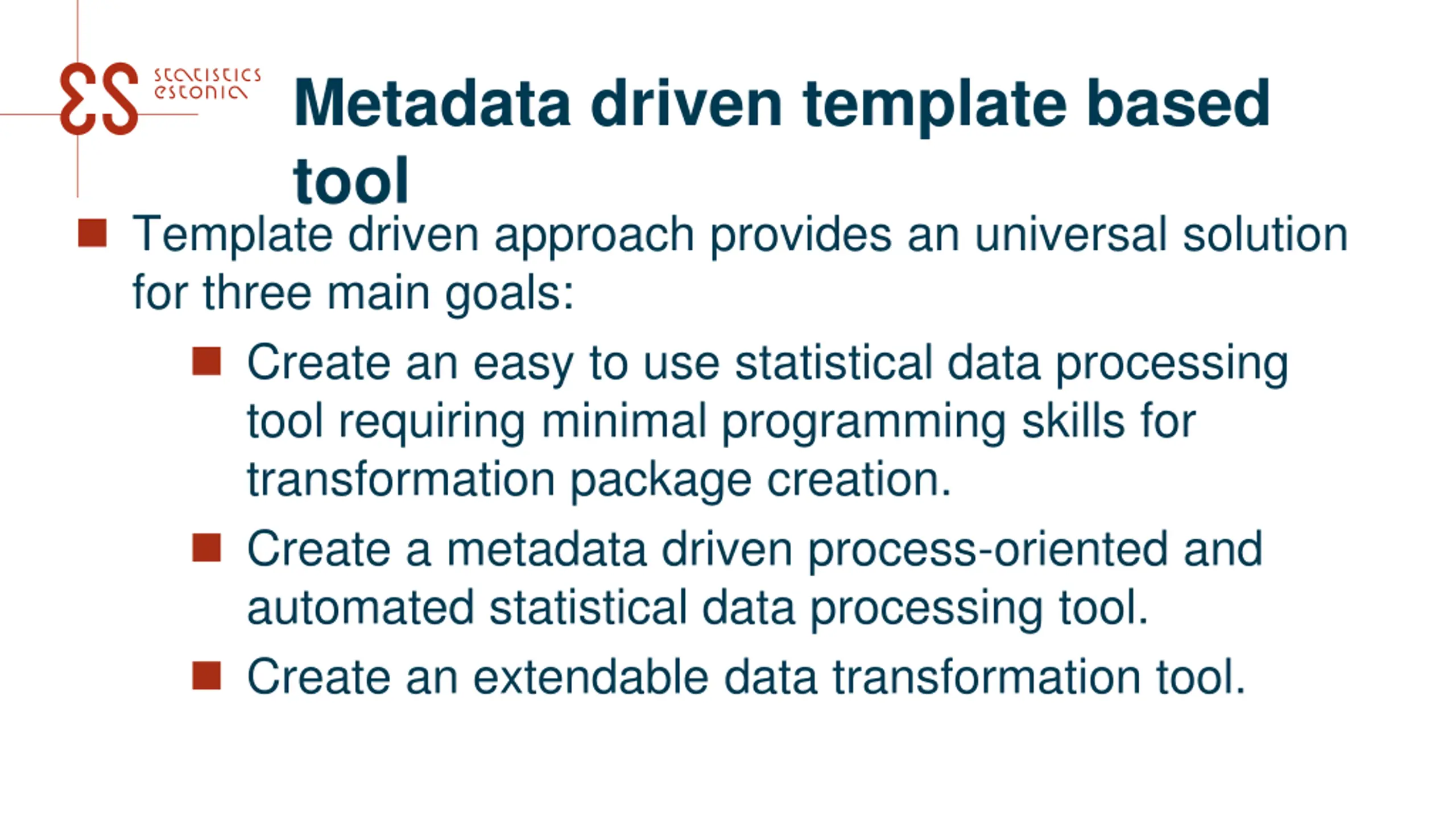 ES statistics estonia

Metadata driven template based tool

Template driven approach provides an universal solution for three main goals:

Create an easy to use statistical data processing tool requiring minimal programming skills for transformation package creation.

Create a metadata driven process-oriented and automated statistical data processing tool.

Create an extendable data transformation tool.